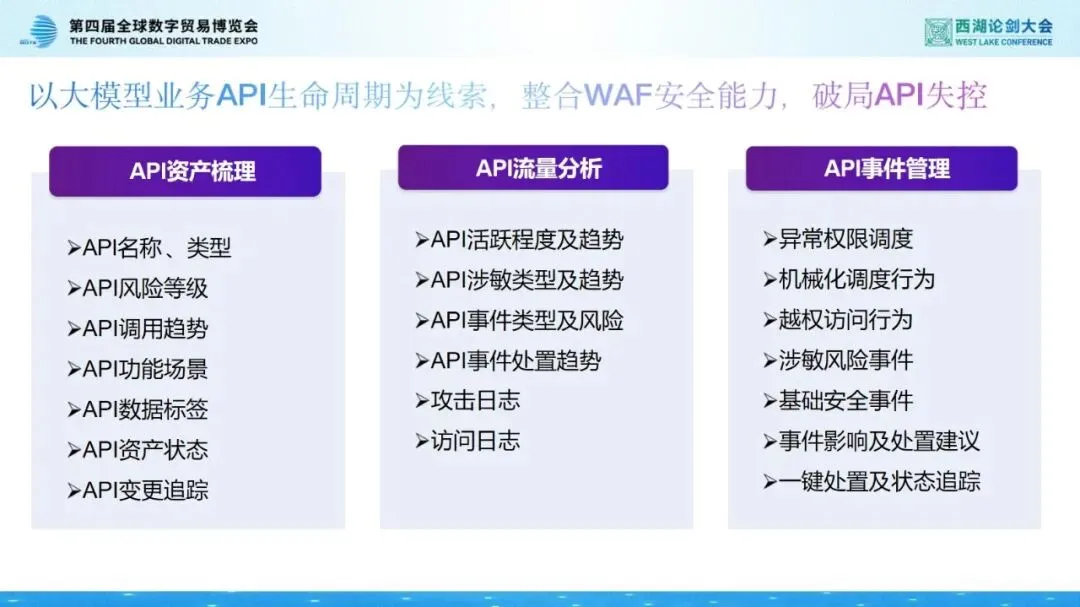 第四届全球数字贸易博览会
THE FOURTH GLOBAL DIGITAL TRADE EXPO

西湖论剑大会
WEST LAKE CONFERENCE

以大模型业务API生命周期为线索，整合WAF安全能力，破局API失控

API资产梳理

➢API名称、类型
➢API风险等级
➢API调用趋势
➢API功能场景
➢API数据标签
➢API资产状态
➢API变更追踪

API流量分析

➢API活跃程度及趋势
➢API涉敏类型及趋势
➢API事件类型及风险
➢API事件处置趋势
➢攻击日志
➢访问日志

API事件管理

➢异常权限调度
➢机械化调度行为
➢越权访问行为
➢涉敏风险事件
➢基础安全事件
➢事件影响及处置建议
➢一键处置及状态追踪